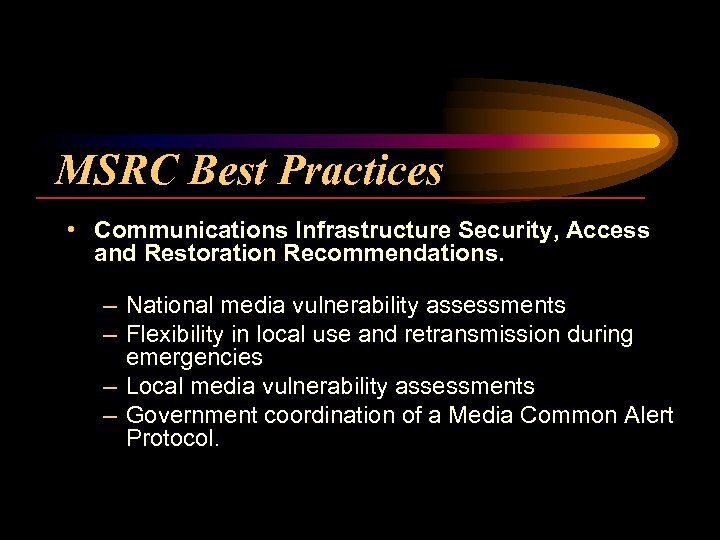 MSRC Best Practices

• Communications Infrastructure Security, Access and Restoration Recommendations.

– National media vulnerability assessments
– Flexibility in local use and retransmission during emergencies
– Local media vulnerability assessments
– Government coordination of a Media Common Alert Protocol.